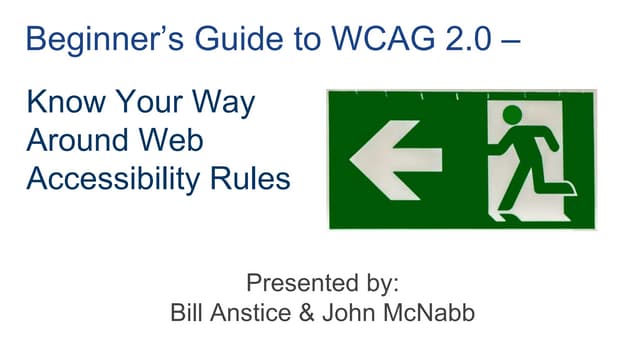 Beginner's Guide to WCAG 2.0 –

Know Your Way Around Web Accessibility Rules

Presented by:
Bill Anstice & John McNabb